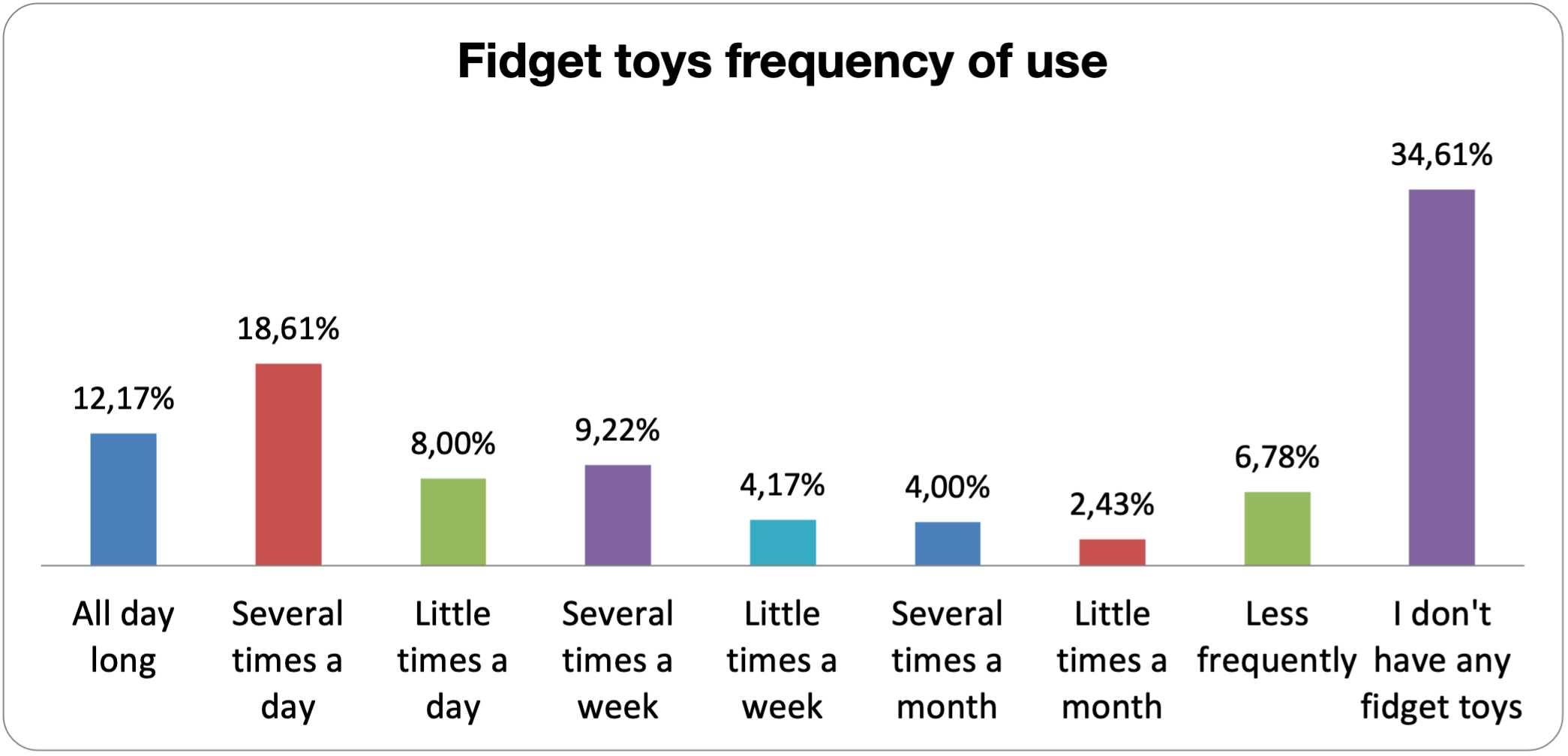 Fidget toys frequency of use

12,17%
18,61%
8,00%
9,22%
4,17%
4,00%
2,43%
6,78%
34,61%

All day long
Several times a day
Little times a day
Several times a week
Little times a week
Several times a month
Little times a month
Less frequently
I don't have any fidget toys